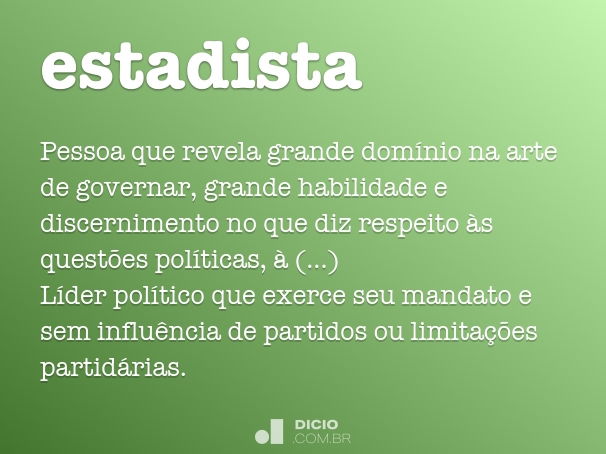 estadista

Pessoa que revela grande domínio na arte de governar, grande habilidade e discernimento no que diz respeito às questões políticas, à (...)
Líder político que exerce seu mandato e sem influência de partidos ou limitações partidárias.

DICIO
.COM.BR